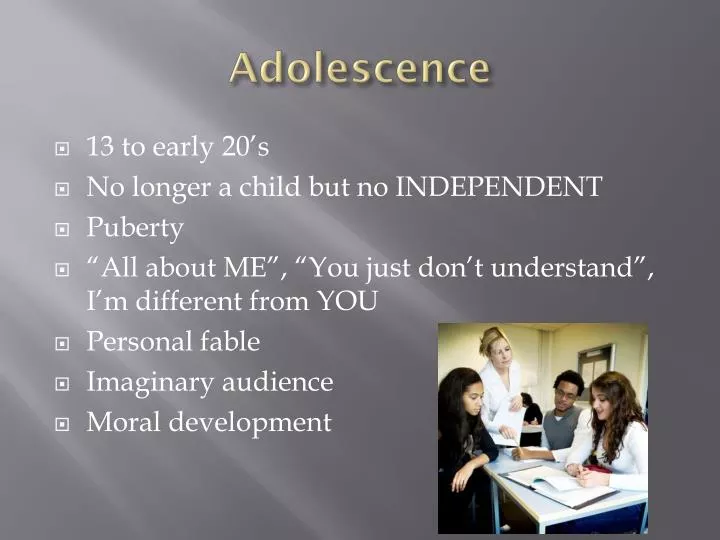 Adolescence

- 13 to early 20's
- No longer a child but no INDEPENDENT
- Puberty
- "All about ME", "You just don't understand", I'm different from YOU
- Personal fable
- Imaginary audience
- Moral development